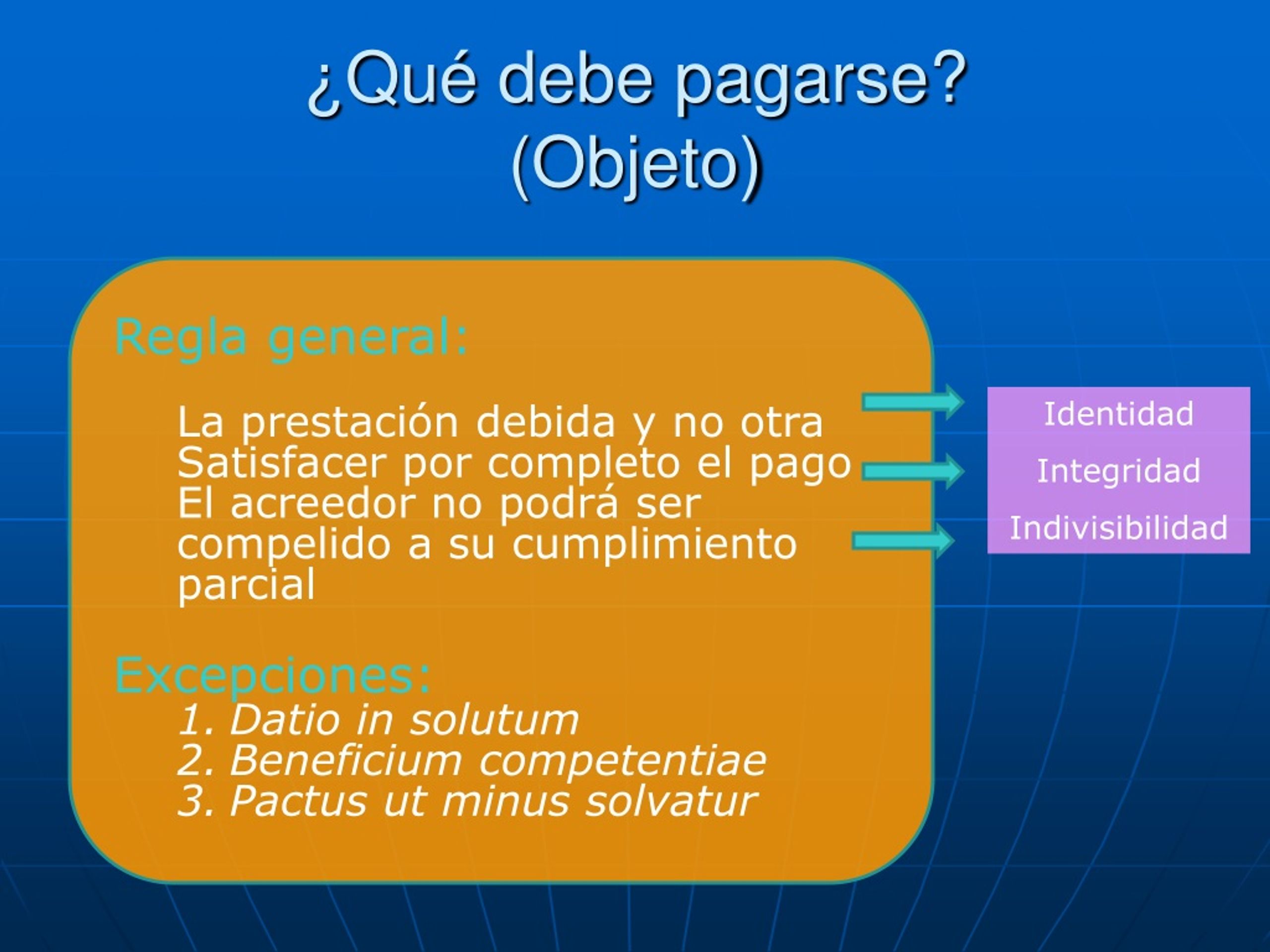 ¿Qué debe pagarse?
(Objeto)

Regla general:

La prestación debida y no otra
Satisfacer por completo el pago
El acreedor no podrá ser compelido a su cumplimiento parcial

Excepciones:
1. Datio in solutum
2. Beneficium competentiae
3. Pactus ut minus solvatur

Identidad
Integridad
Indivisibilidad